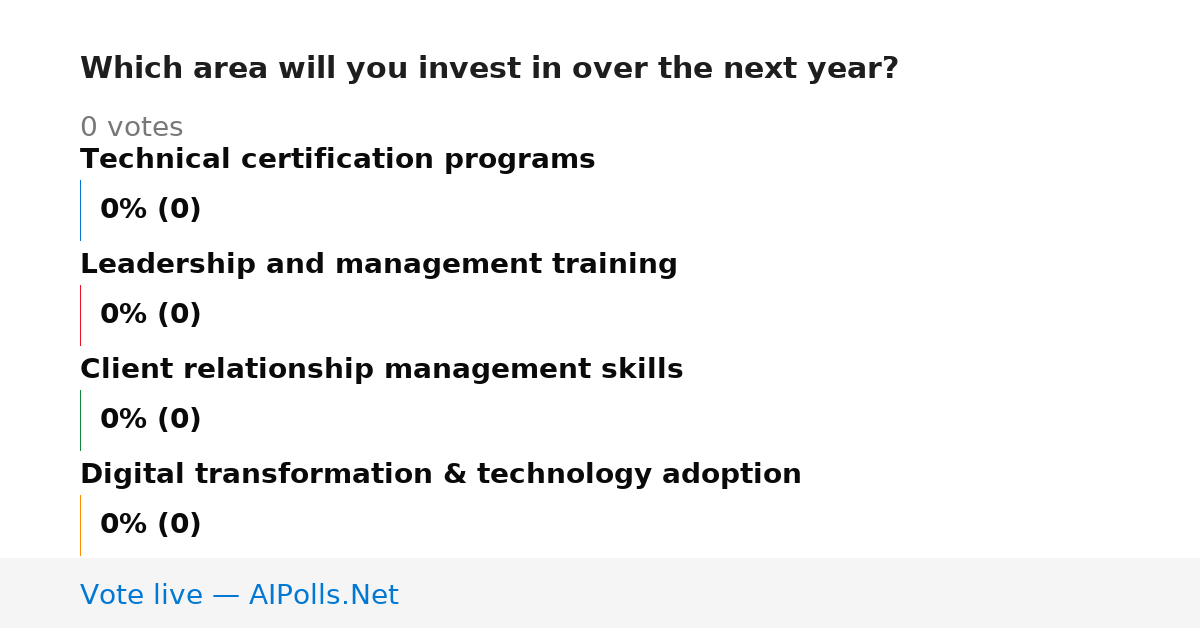 Which area will you invest in over the next year?

0 votes

Technical certification programs

0% (0)

Leadership and management training

0% (0)

Client relationship management skills

0% (0)

Digital transformation & technology adoption

0% (0)

Vote live — AIPolls.Net